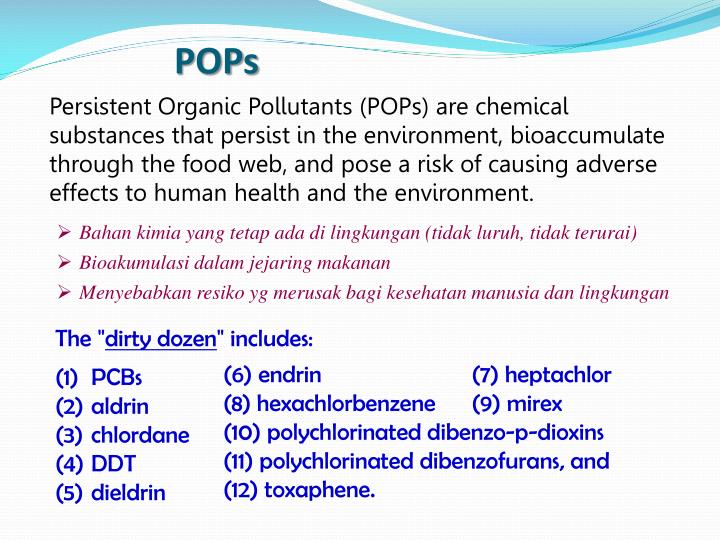 POPs

Persistent Organic Pollutants (POPs) are chemical substances that persist in the environment, bioaccumulate through the food web, and pose a risk of causing adverse effects to human health and the environment.

➢ Bahan kimia yang tetap ada di lingkungan (tidak luruh, tidak terurai)
➢ Bioakumulasi dalam jejaring makanan
➢ Menyebabkan resiko yg merusak bagi kesehatan manusia dan lingkungan

The "dirty dozen" includes:

(1) PCBs
(2) aldrin
(3) chlordane
(4) DDT
(5) dieldrin

(6) endrin
(7) heptachlor
(8) hexachlorbenzene
(9) mirex
(10) polychlorinated dibenzo-p-dioxins
(11) polychlorinated dibenzofurans, and
(12) toxaphene.